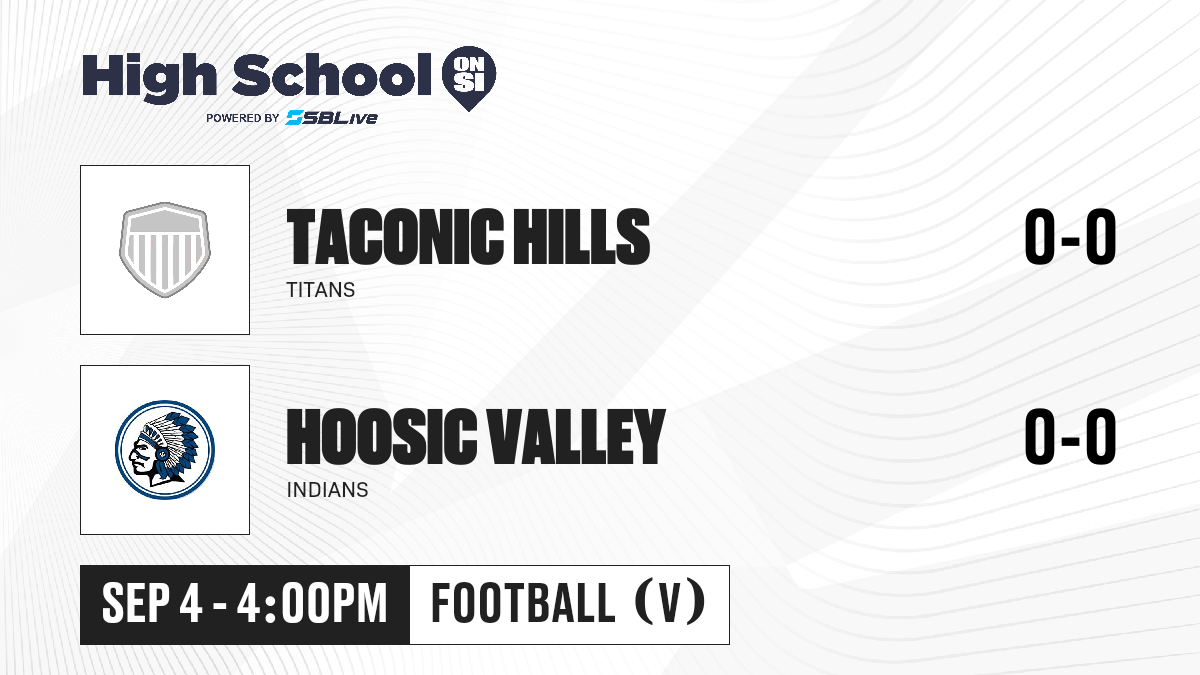 High School ON SI
POWERED BY SBLive

TACONIC HILLS
TITANS
0-0

HOOSIC VALLEY
INDIANS
0-0

SEP 4 - 4:00PM
FOOTBALL (V)